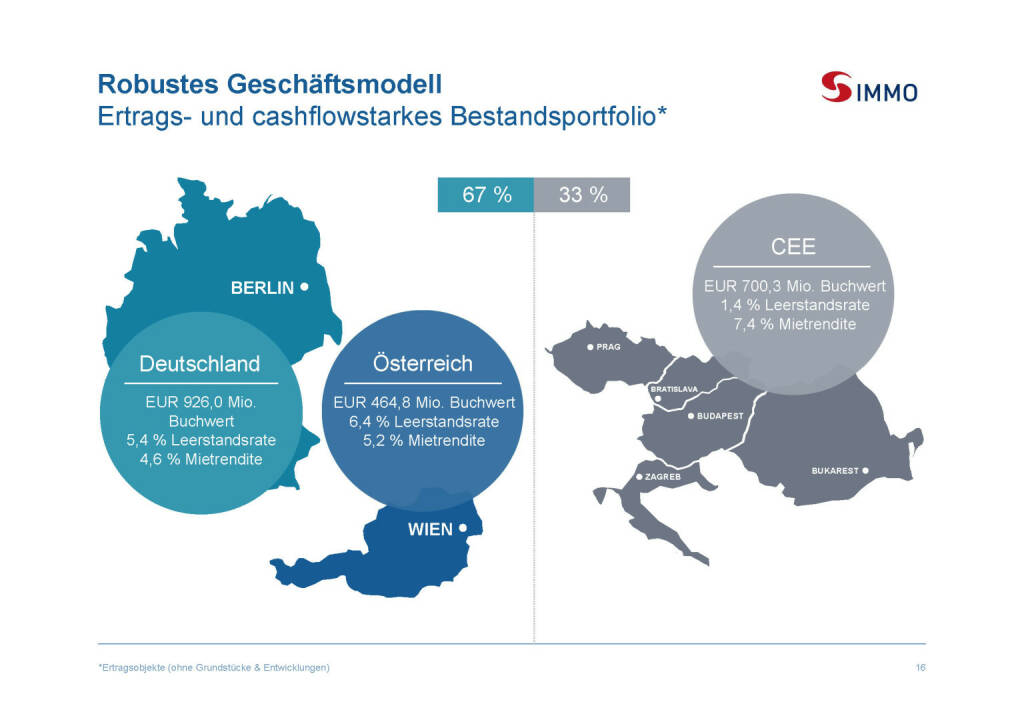 Robustes Geschäftsmodell
Ertrags- und cashflowstarkes Bestandsportfolio*

S IMMO

67 %
33 %

BERLIN

Deutschland
EUR 926,0 Mio. Buchwert
5,4 % Leerstandsrate
4,6 % Mietrendite

Österreich
EUR 464,8 Mio. Buchwert
6,4 % Leerstandsrate
5,2 % Mietrendite

WIEN

CEE
EUR 700,3 Mio. Buchwert
1,4 % Leerstandsrate
7,4 % Mietrendite

PRAG
BRATISLAVA
BUDAPEST
ZAGREB
BUKAREST

*Ertragsobjekte (ohne Grundstücke & Entwicklungen)

16